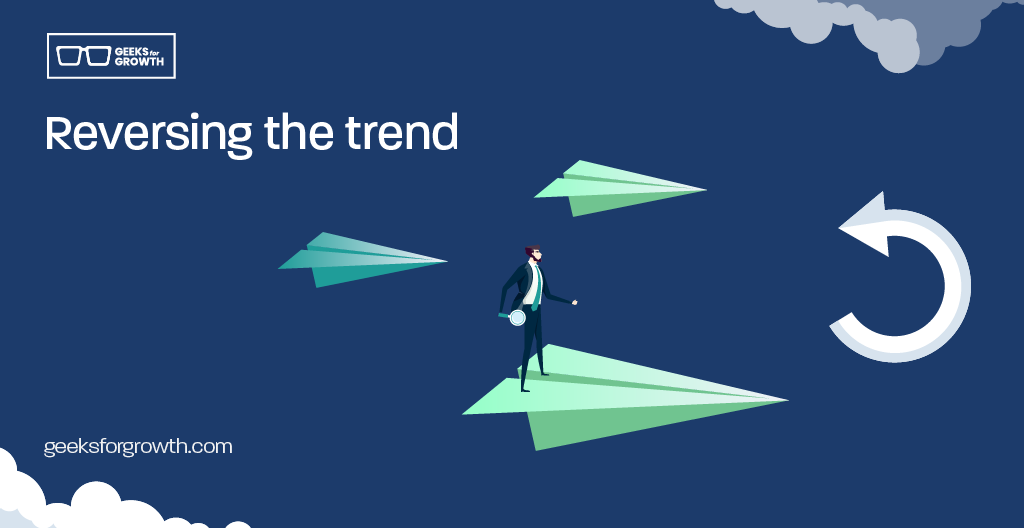 GEEKS for GROWTH

Reversing the trend

geeksforgrowth.com